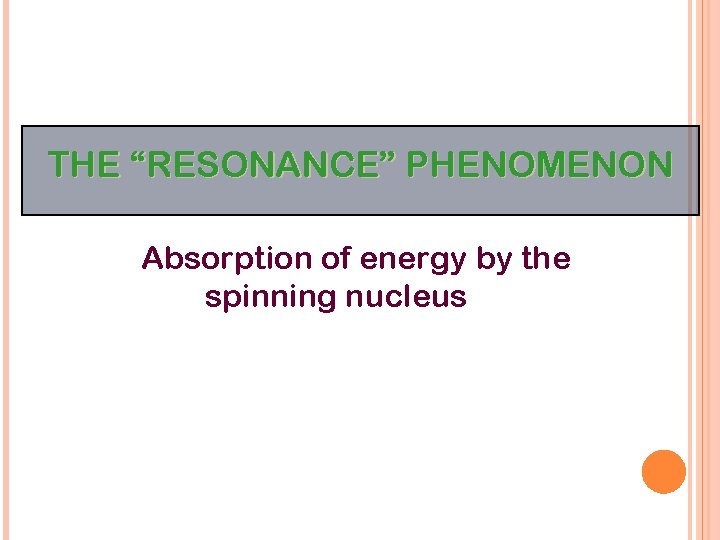 THE “RESONANCE” PHENOMENON

Absorption of energy by the spinning nucleus